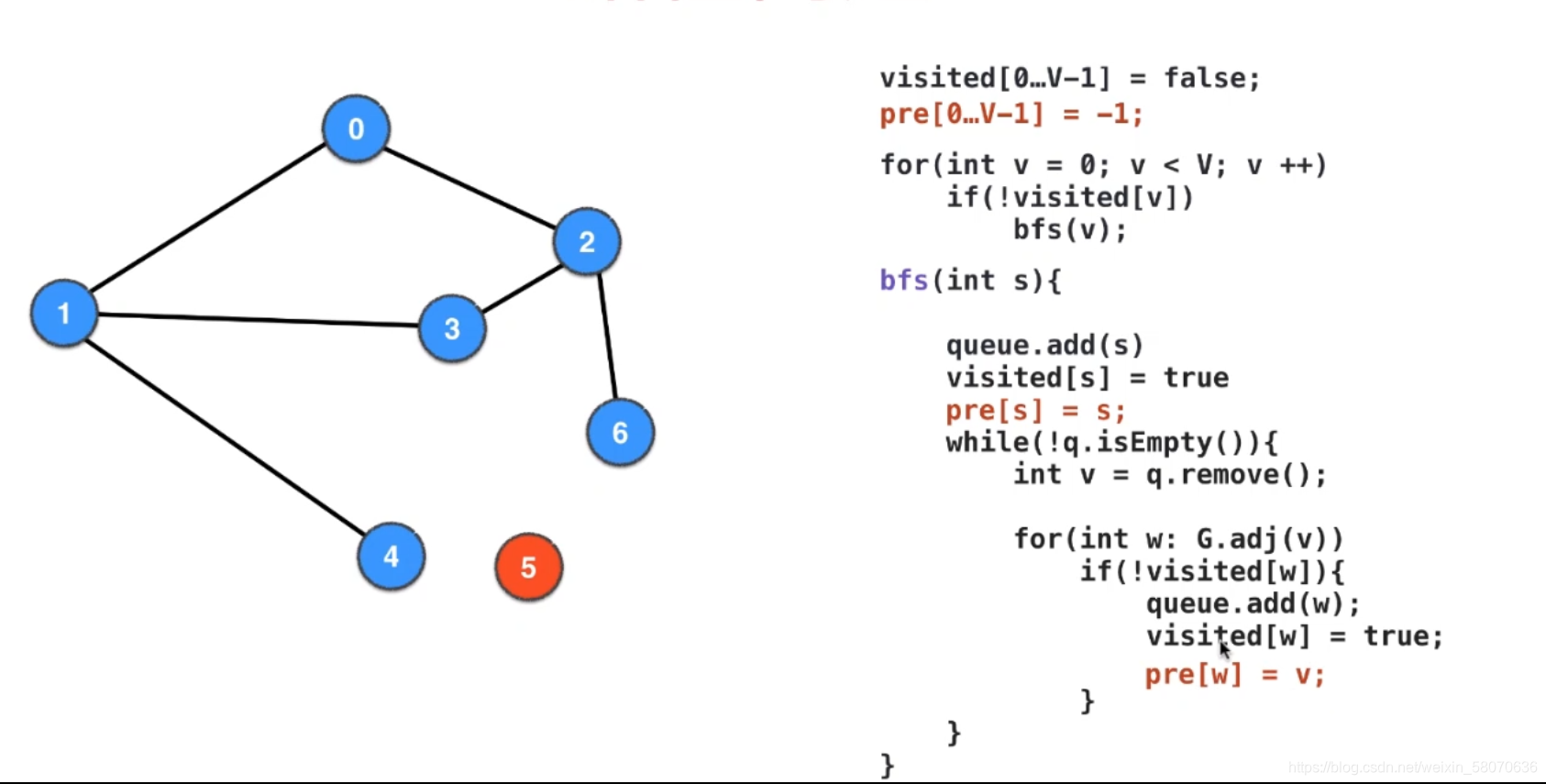 0
2
1
3
6
4
5

visited[0…V-1] = false;
pre[0…V-1] = -1;

for(int v = 0; v < V; v ++)
    if(!visited[v])
        bfs(v);

bfs(int s){

    queue.add(s)
    visited[s] = true
    pre[s] = s;
    while(!q.isEmpty()){
        int v = q.remove();

        for(int w: G.adj(v))
            if(!visited[w]){
                queue.add(w);
                visited[w] = true;
                pre[w] = v;
            }
    }
}

https://blog.csdn.net/weixin_58070636